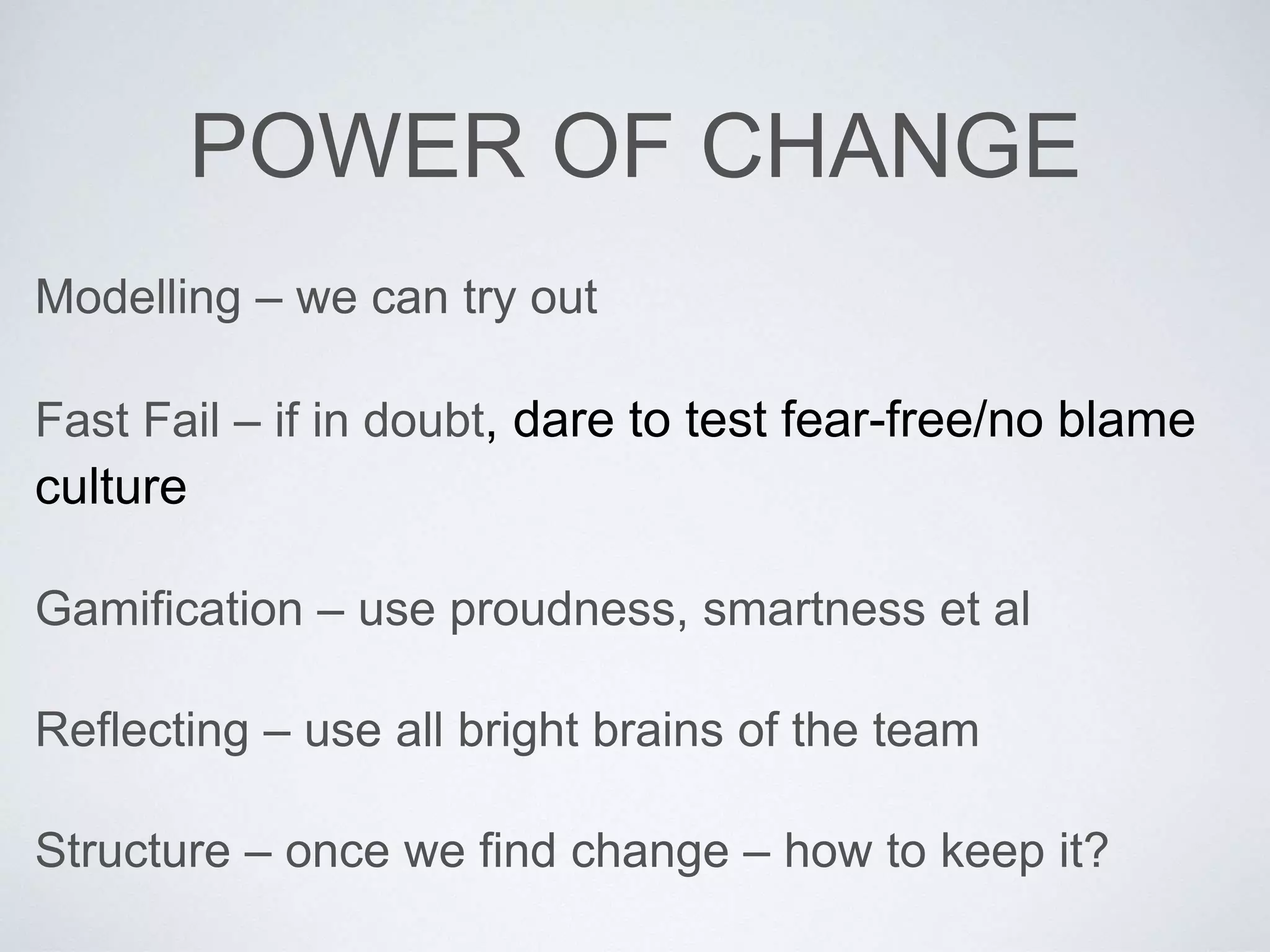 POWER OF CHANGE

Modelling – we can try out

Fast Fail – if in doubt, dare to test fear-free/no blame culture

Gamification – use proudness, smartness et al

Reflecting – use all bright brains of the team

Structure – once we find change – how to keep it?